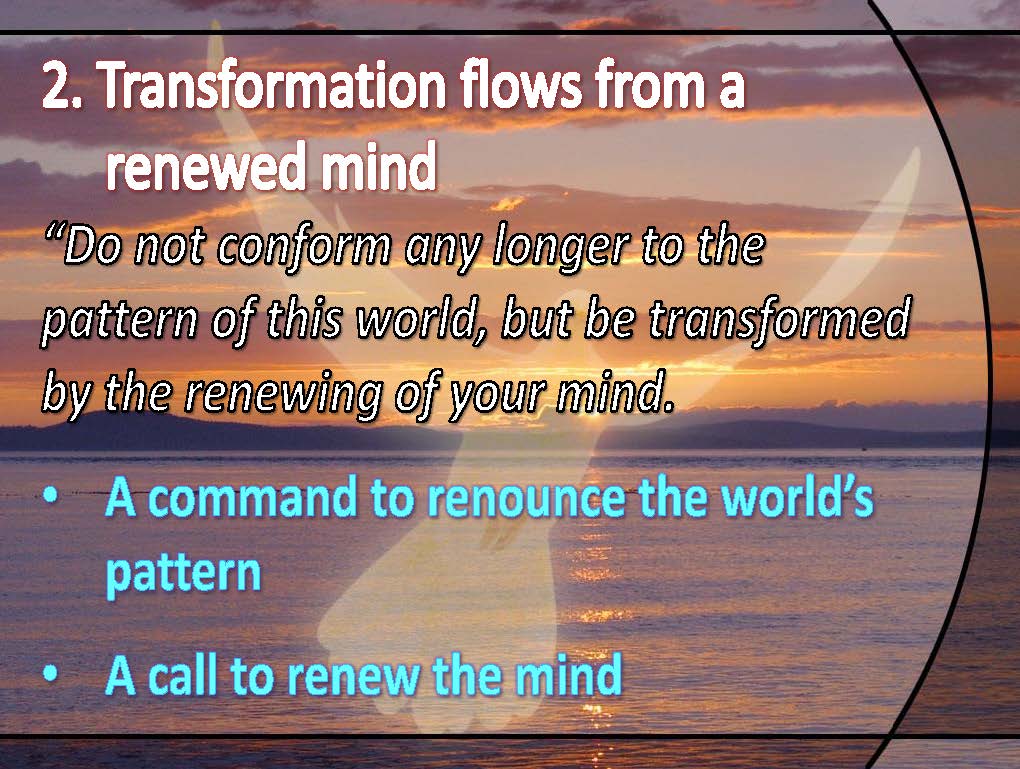 2. Transformation flows from a renewed mind

"Do not conform any longer to the pattern of this world, but be transformed by the renewing of your mind.

• A command to renounce the world's pattern

• A call to renew the mind